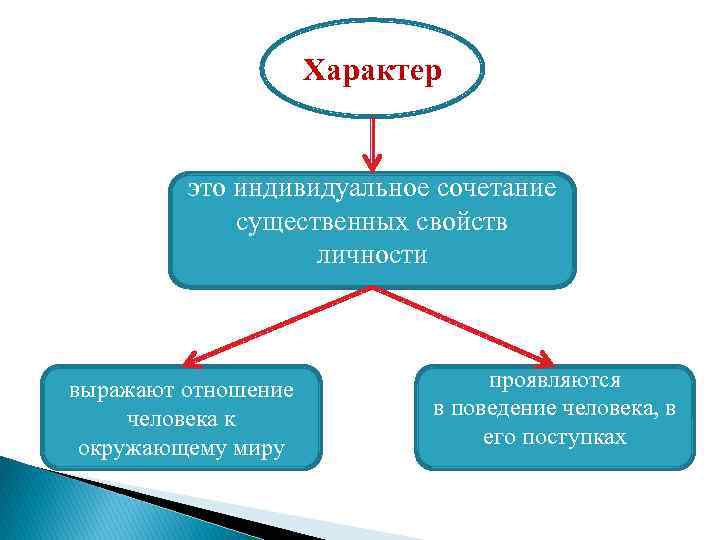 Характер

это индивидуальное сочетание существенных свойств личности

выражают отношение человека к окружающему миру

проявляются в поведение человека, в его поступках